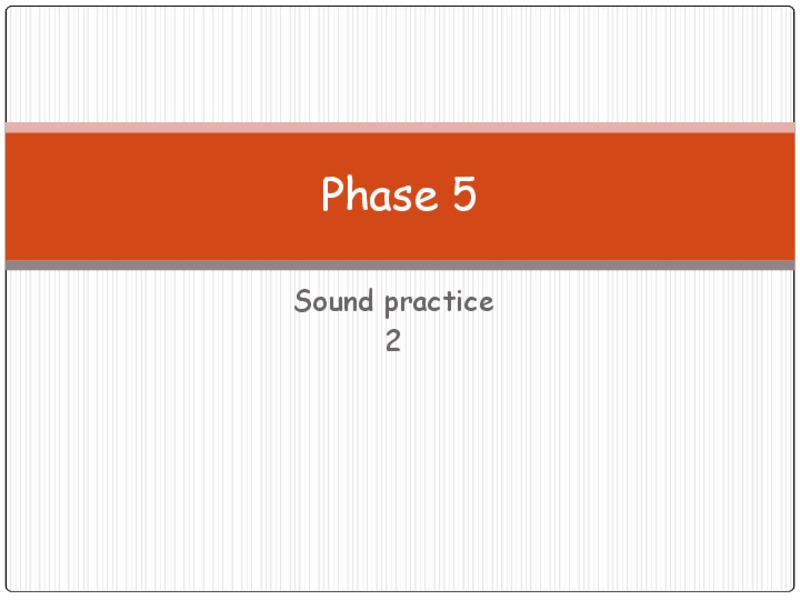 Phase 5

Sound practice
2